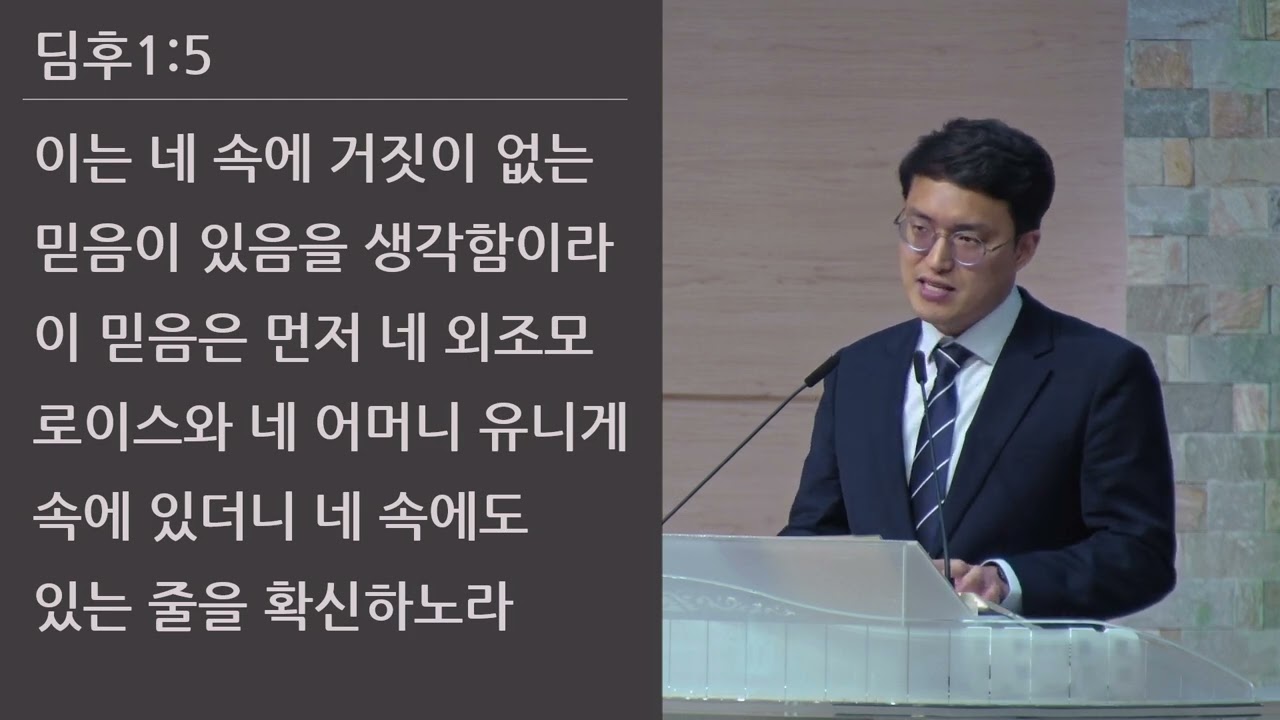 딤후1:5

이는 네 속에 거짓이 없는 믿음이 있음을 생각함이라 이 믿음은 먼저 네 외조모 로이스와 네 어머니 유니게 속에 있더니 네 속에도 있는 줄을 확신하노라